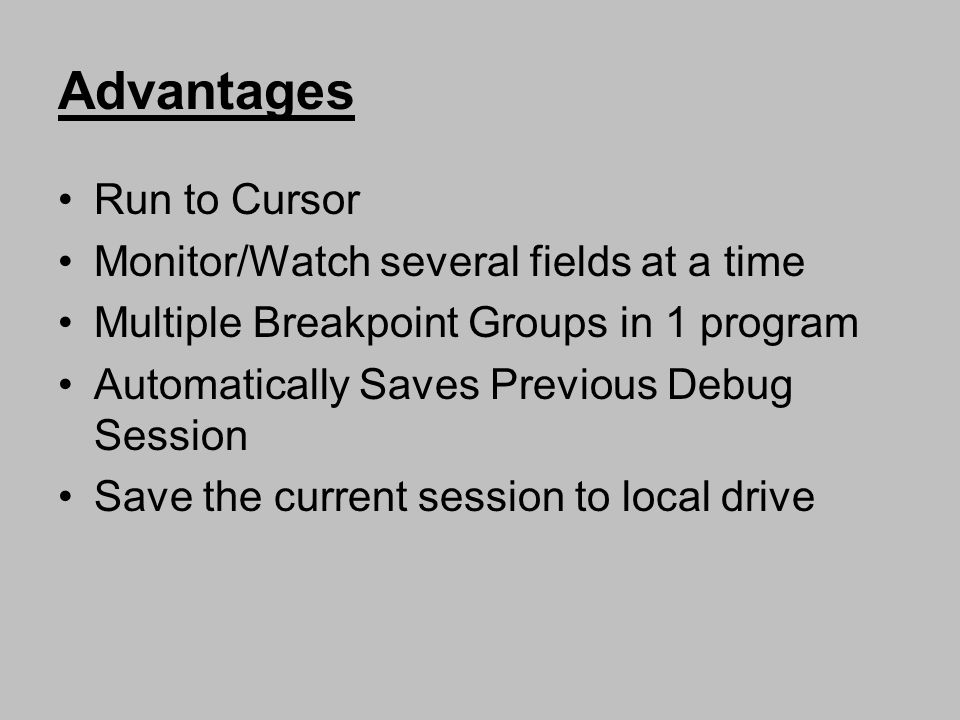 Advantages

• Run to Cursor
• Monitor/Watch several fields at a time
• Multiple Breakpoint Groups in 1 program
• Automatically Saves Previous Debug Session
• Save the current session to local drive